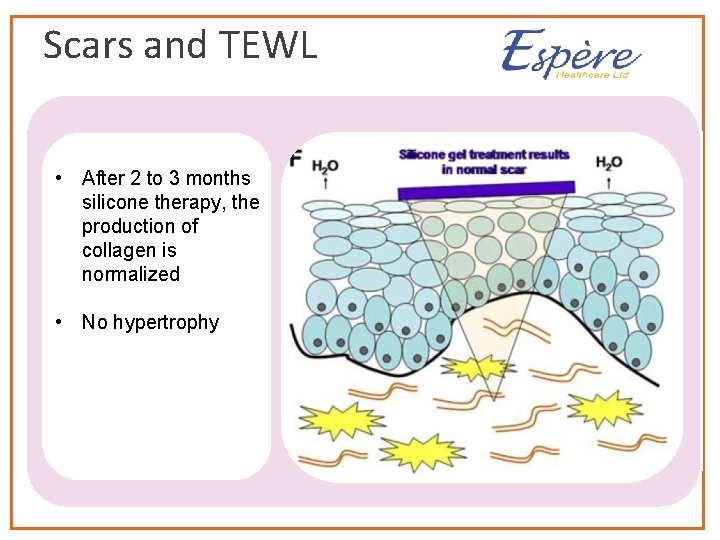 Scars and TEWL

Espère
Healthcare Ltd

• After 2 to 3 months silicone therapy, the production of collagen is normalized

• No hypertrophy

F

$H_2O$

Silicone gel treatment results in normal scar

$H_2O$